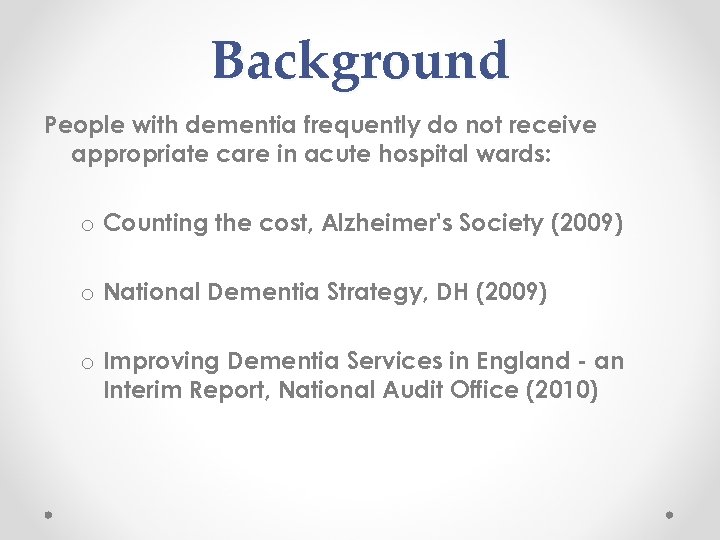 Background

People with dementia frequently do not receive appropriate care in acute hospital wards:

o Counting the cost, Alzheimer's Society (2009)

o National Dementia Strategy, DH (2009)

o Improving Dementia Services in England - an Interim Report, National Audit Office (2010)